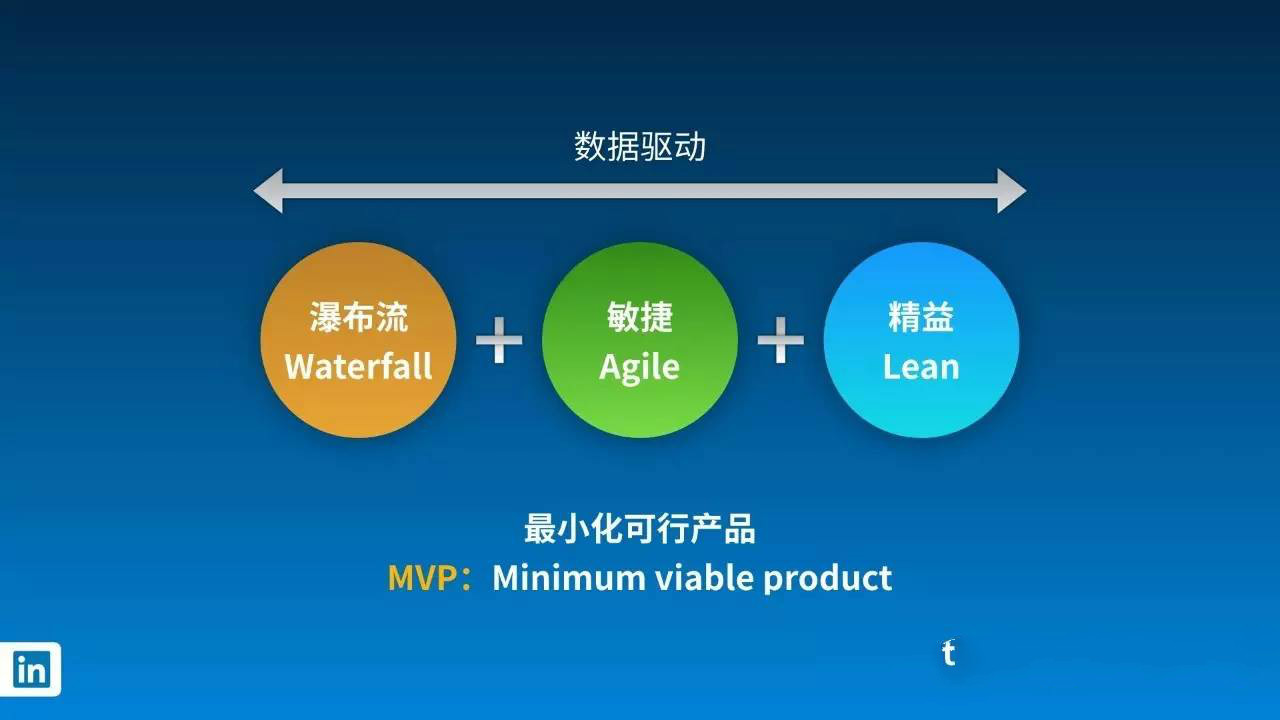 数据驱动

瀑布流
Waterfall

+

敏捷
Agile

+

精益
Lean

最小化可行产品
MVP：Minimum viable product

in

t